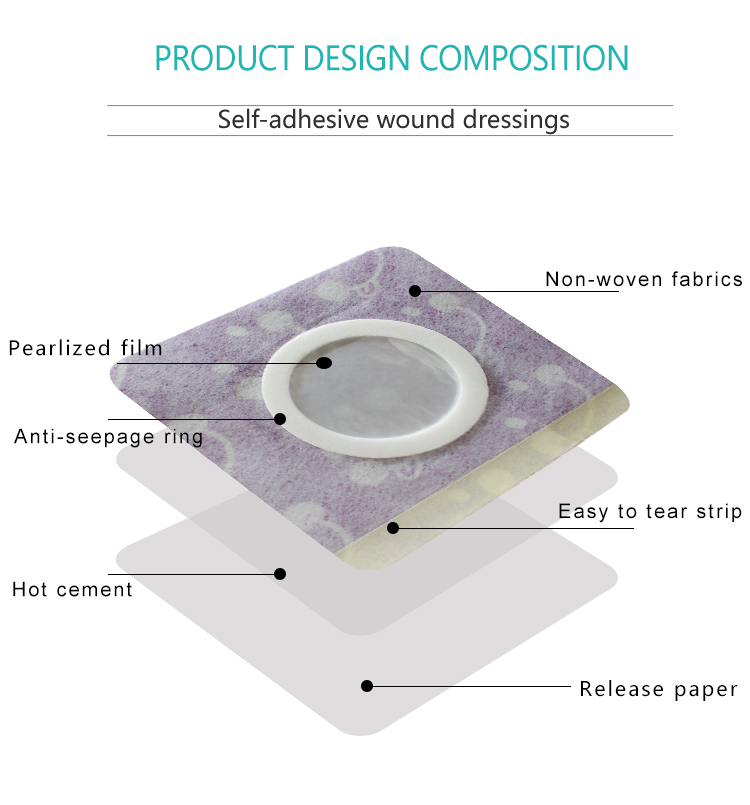 PRODUCT DESIGN COMPOSITION

Self-adhesive wound dressings

Non-woven fabrics

Pearlized film

Anti-seepage ring

Easy to tear strip

Hot cement

Release paper